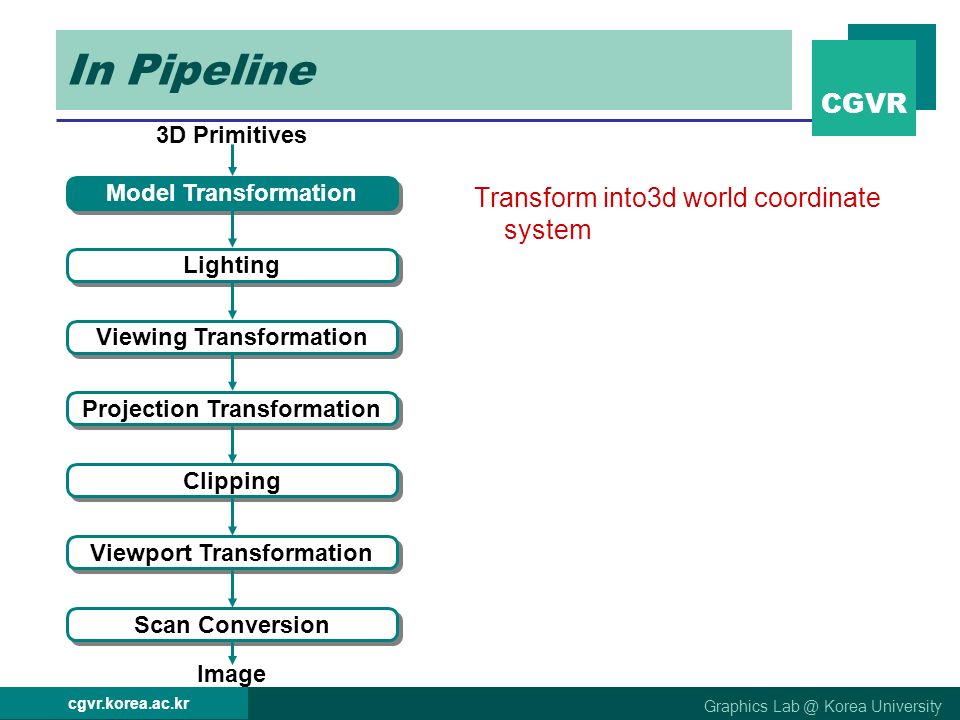 In Pipeline

CGVR

3D Primitives

Model Transformation

Lighting

Viewing Transformation

Projection Transformation

Clipping

Viewport Transformation

Scan Conversion

Image

Transform into3d world coordinate system

cgvr.korea.ac.kr

Graphics Lab @ Korea University